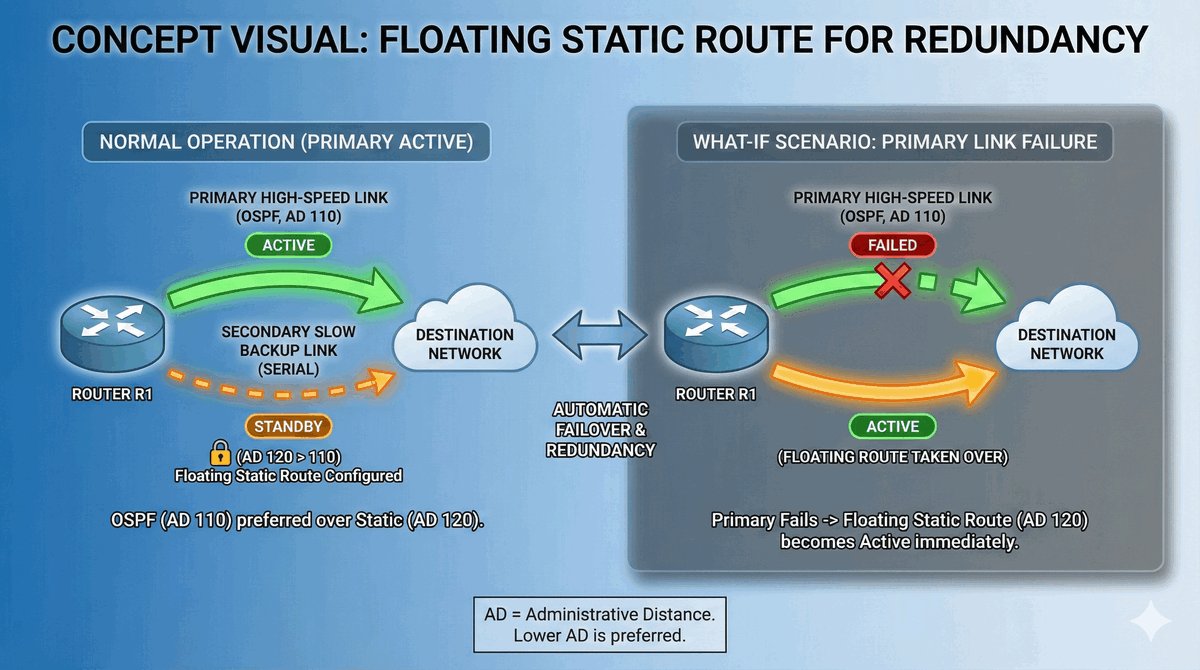 CONCEPT VISUAL: FLOATING STATIC ROUTE FOR REDUNDANCY

NORMAL OPERATION (PRIMARY ACTIVE)

PRIMARY HIGH-SPEED LINK (OSPF, AD 110)

ACTIVE

ROUTER R1

SECONDARY SLOW BACKUP LINK (SERIAL)

DESTINATION NETWORK

STANDBY

(AD 120 > 110)
Floating Static Route Configured

OSPF (AD 110) preferred over Static (AD 120).

AUTOMATIC FAILOVER & REDUNDANCY

WHAT-IF SCENARIO: PRIMARY LINK FAILURE

PRIMARY HIGH-SPEED LINK (OSPF, AD 110)

FAILED

ROUTER R1

DESTINATION NETWORK

ACTIVE

(FLOATING ROUTE TAKEN OVER)

Primary Fails -> Floating Static Route (AD 120) becomes Active immediately.

AD = Administrative Distance.
Lower AD is preferred.